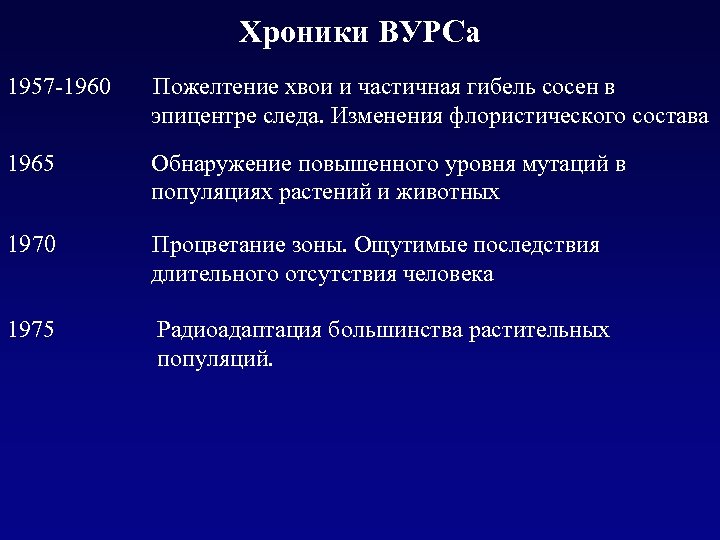 Хроники ВУРСа

1957-1960 Пожелтение хвои и частичная гибель сосен в эпицентре следа. Изменения флористического состава

1965 Обнаружение повышенного уровня мутаций в популяциях растений и животных

1970 Процветание зоны. Ощутимые последствия длительного отсутствия человека

1975 Радиоадаптация большинства растительных популяций.